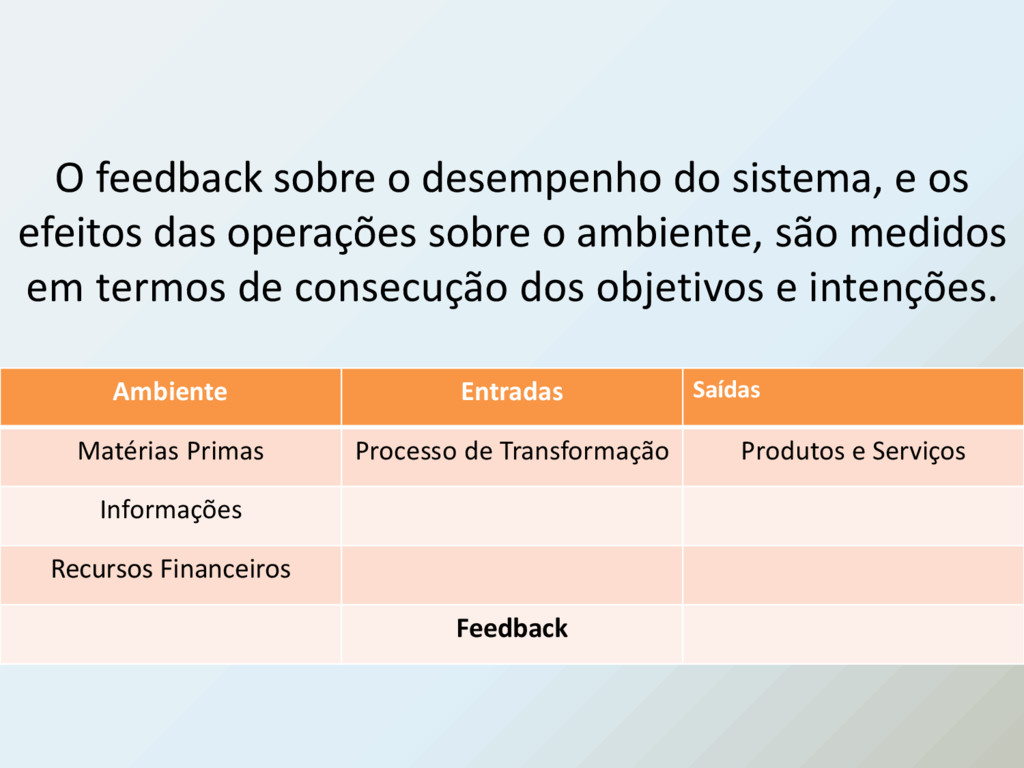 O feedback sobre o desempenho do sistema, e os efeitos das operações sobre o ambiente, são medidos em termos de consecução dos objetivos e intenções.

| Ambiente | Entradas | Saídas |
|---|---|---|
| Matérias Primas | Processo de Transformação | Produtos e Serviços |
| Informações | | |
| Recursos Financeiros | | |
| | **Feedback** | |